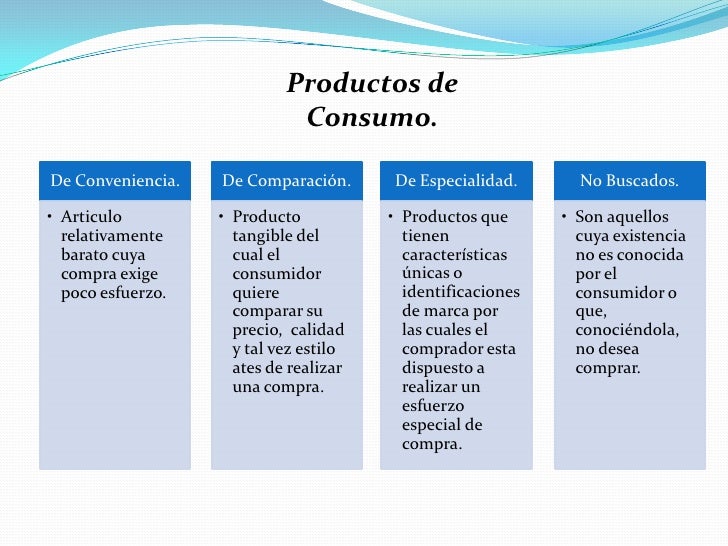 Productos de Consumo.

De Conveniencia.

• Articulo relativamente barato cuya compra exige poco esfuerzo.

De Comparación.

• Producto tangible del cual el consumidor quiere comparar su precio, calidad y tal vez estilo ates de realizar una compra.

De Especialidad.

• Productos que tienen características únicas o identificaciones de marca por las cuales el comprador esta dispuesto a realizar un esfuerzo especial de compra.

No Buscados.

• Son aquellos cuya existencia no es conocida por el consumidor o que, conociéndola, no desea comprar.